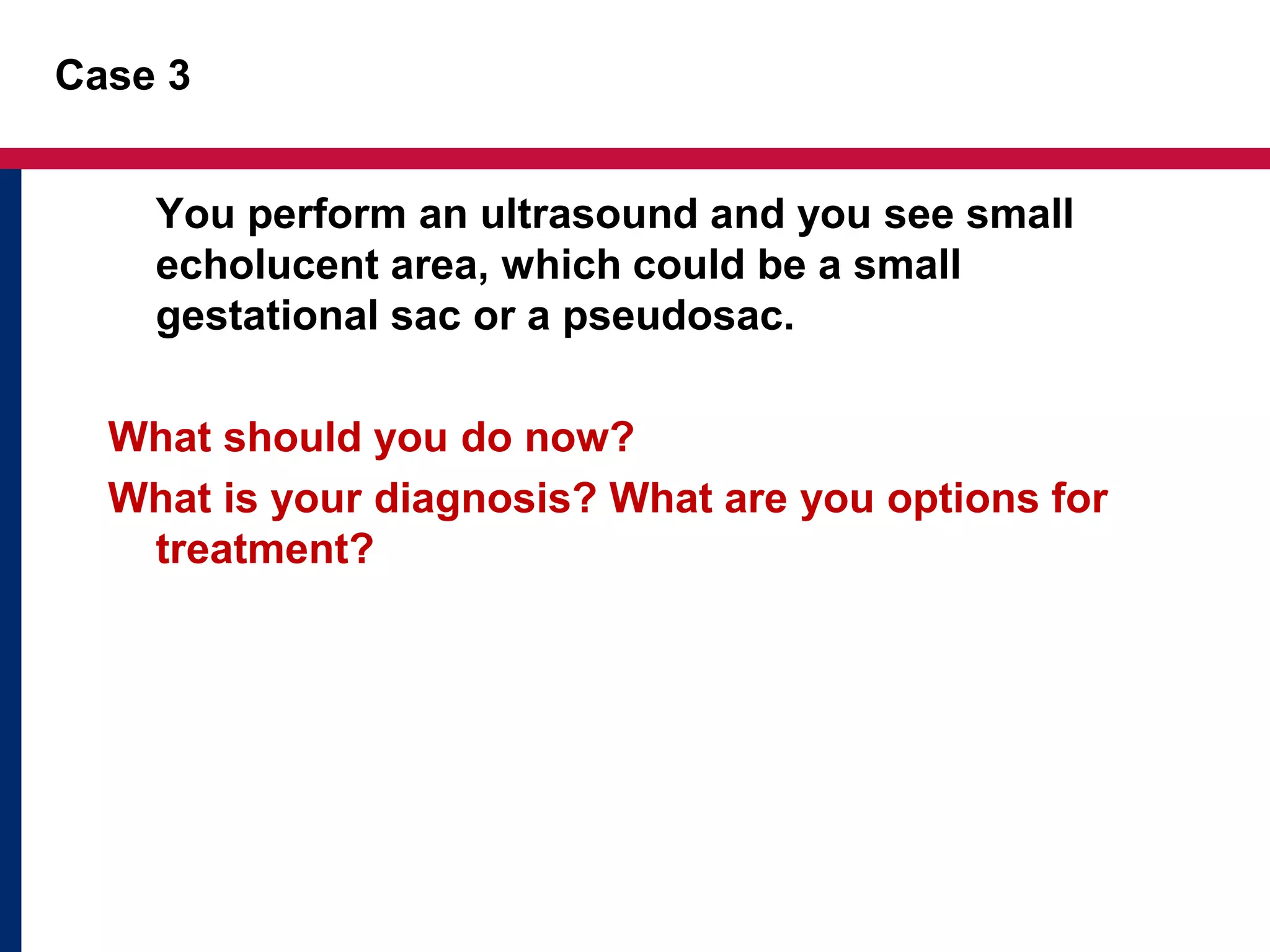 Case 3

You perform an ultrasound and you see small echolucent area, which could be a small gestational sac or a pseudosac.

What should you do now?

What is your diagnosis? What are you options for treatment?